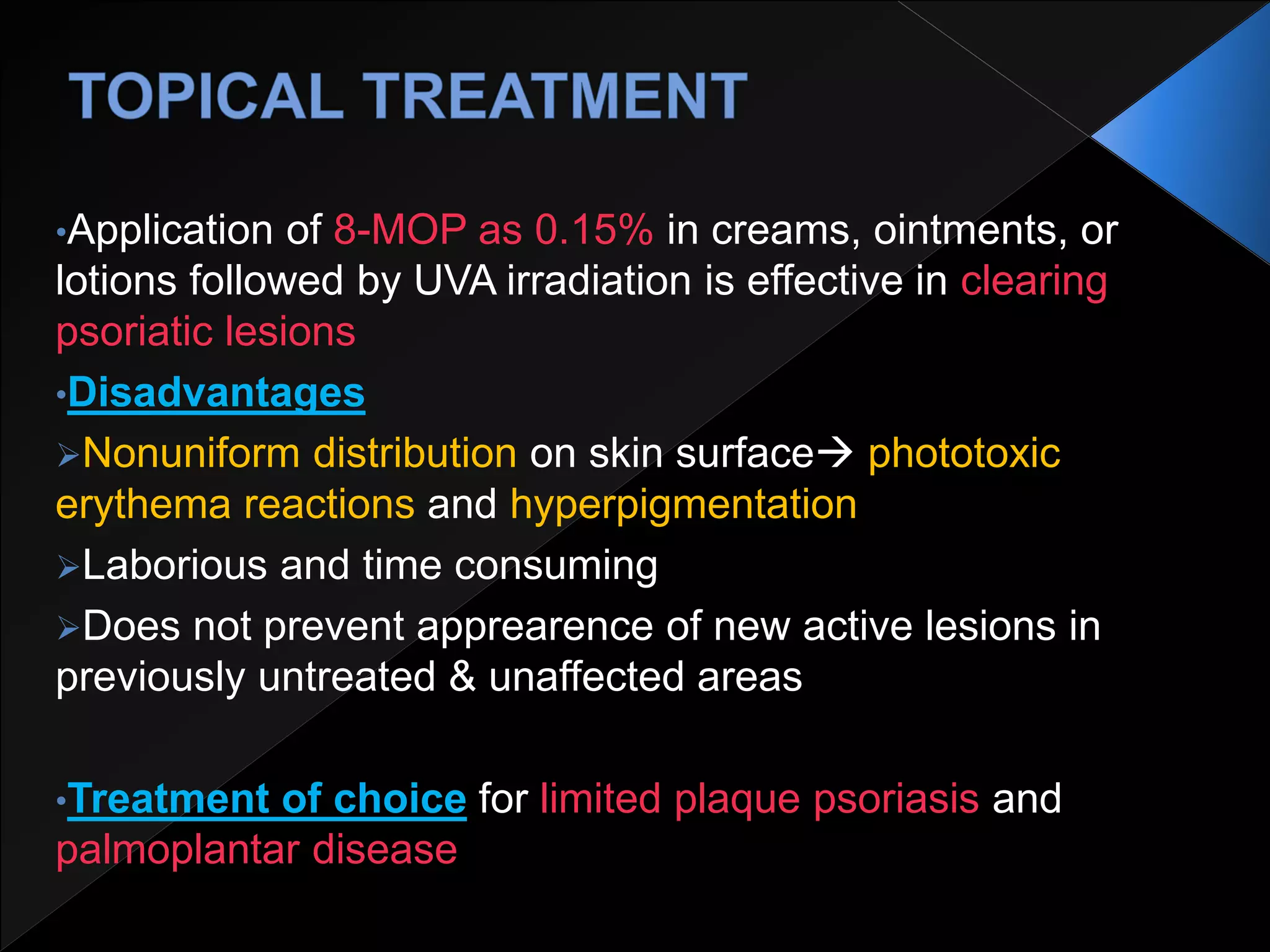 TOPICAL TREATMENT

•Application of 8-MOP as 0.15% in creams, ointments, or lotions followed by UVA irradiation is effective in clearing psoriatic lesions

•Disadvantages

➢Nonuniform distribution on skin surface→ phototoxic erythema reactions and hyperpigmentation

➢Laborious and time consuming

➢Does not prevent apprearence of new active lesions in previously untreated & unaffected areas

•Treatment of choice for limited plaque psoriasis and palmoplantar disease